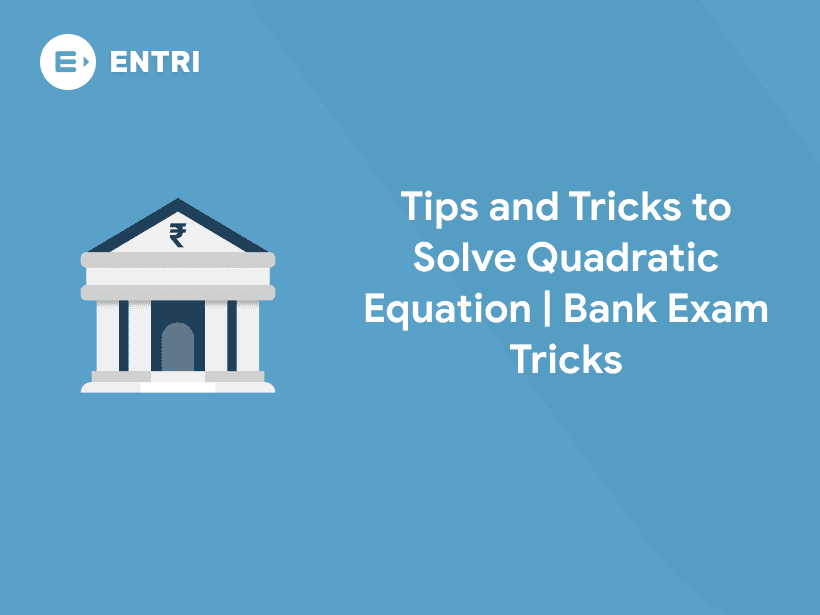 ENTRI

₹

Tips and Tricks to Solve Quadratic Equation | Bank Exam Tricks